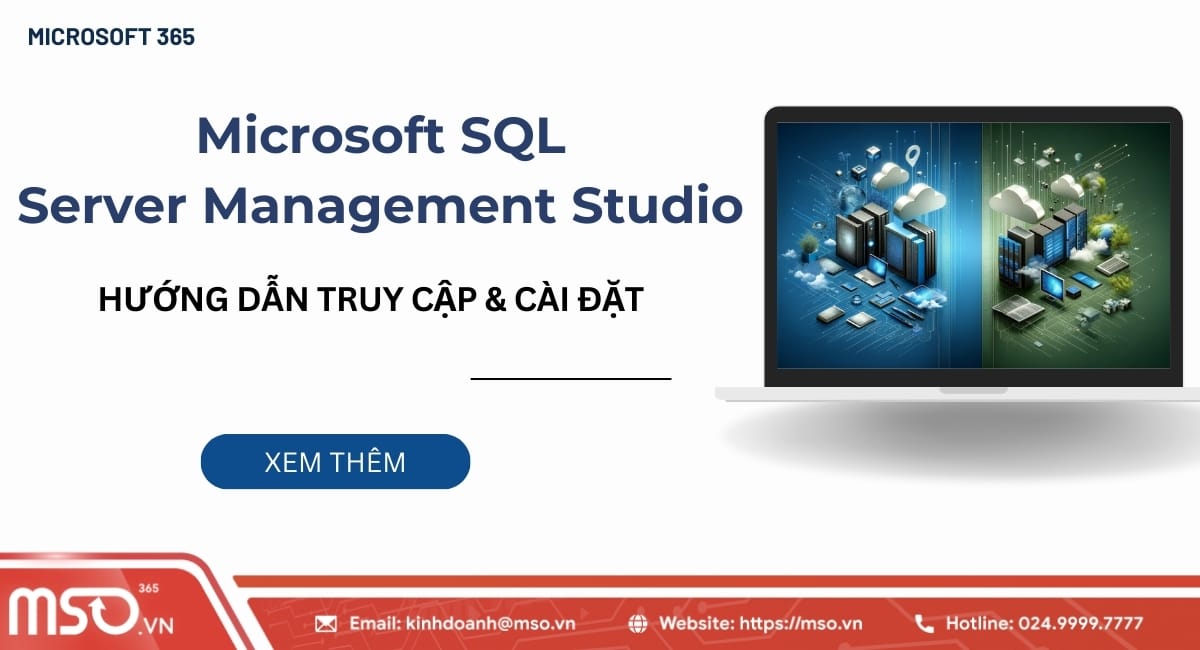 MICROSOFT 365

Microsoft SQL Server Management Studio

HƯỚNG DẪN TRUY CẬP & CÀI ĐẶT

XEM THÊM

MSO 365 .VN

Email: kinhdoanh@mso.vn

Website: https://mso.vn

Hotline: 024.9999.7777